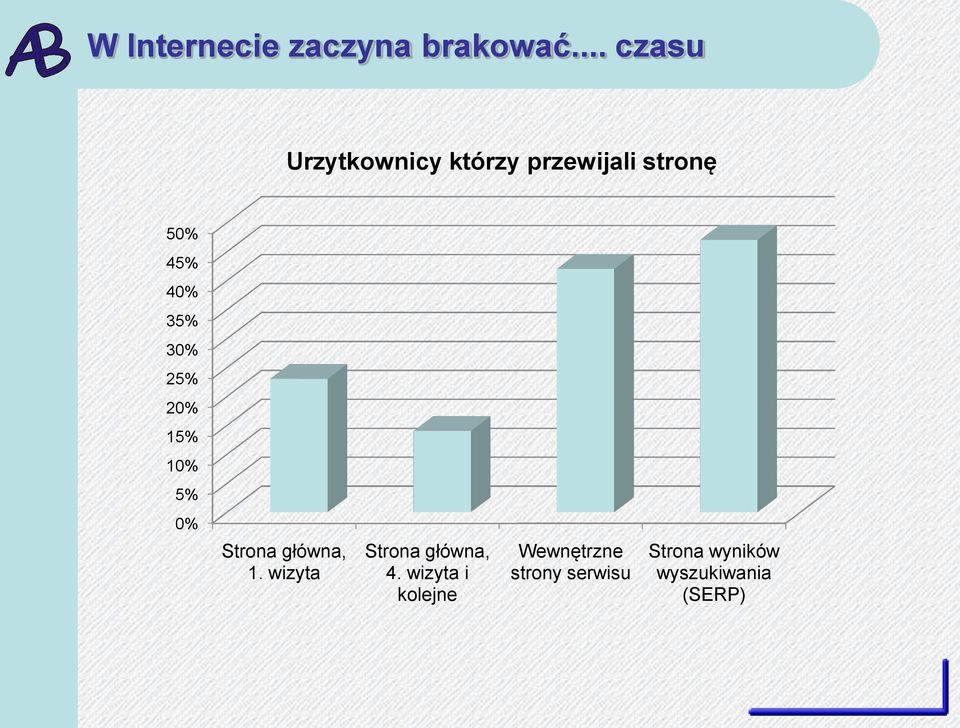 AB

W Internecie zaczyna brakować.... czasu

Urzytkownicy którzy przewijali stronę

50%
45%
40%
35%
30%
25%
20%
15%
10%
5%
0%

Strona główna, 1. wizyta

Strona główna, 4. wizyta i kolejne

Wewnętrzne strony serwisu

Strona wyników wyszukiwania (SERP)